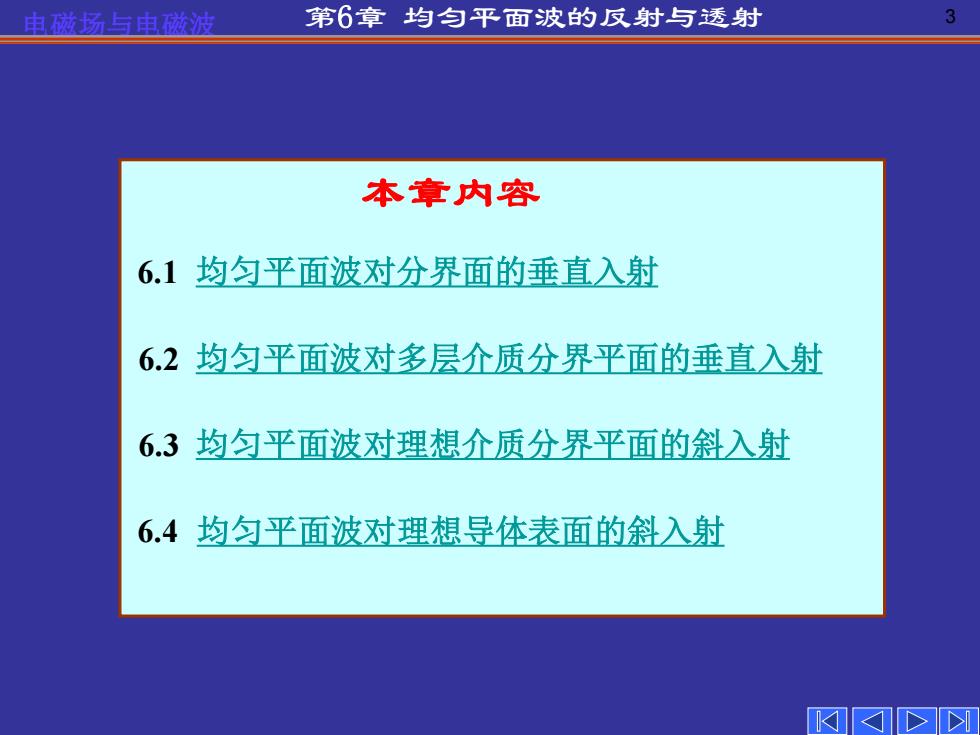 电磁场与电磁波　第6章 均匀平面波的反射与透射　3

本章内容

6.1 均匀平面波对分界面的垂直入射

6.2 均匀平面波对多层介质分界平面的垂直入射

6.3 均匀平面波对理想介质分界平面的斜入射

6.4 均匀平面波对理想导体表面的斜入射